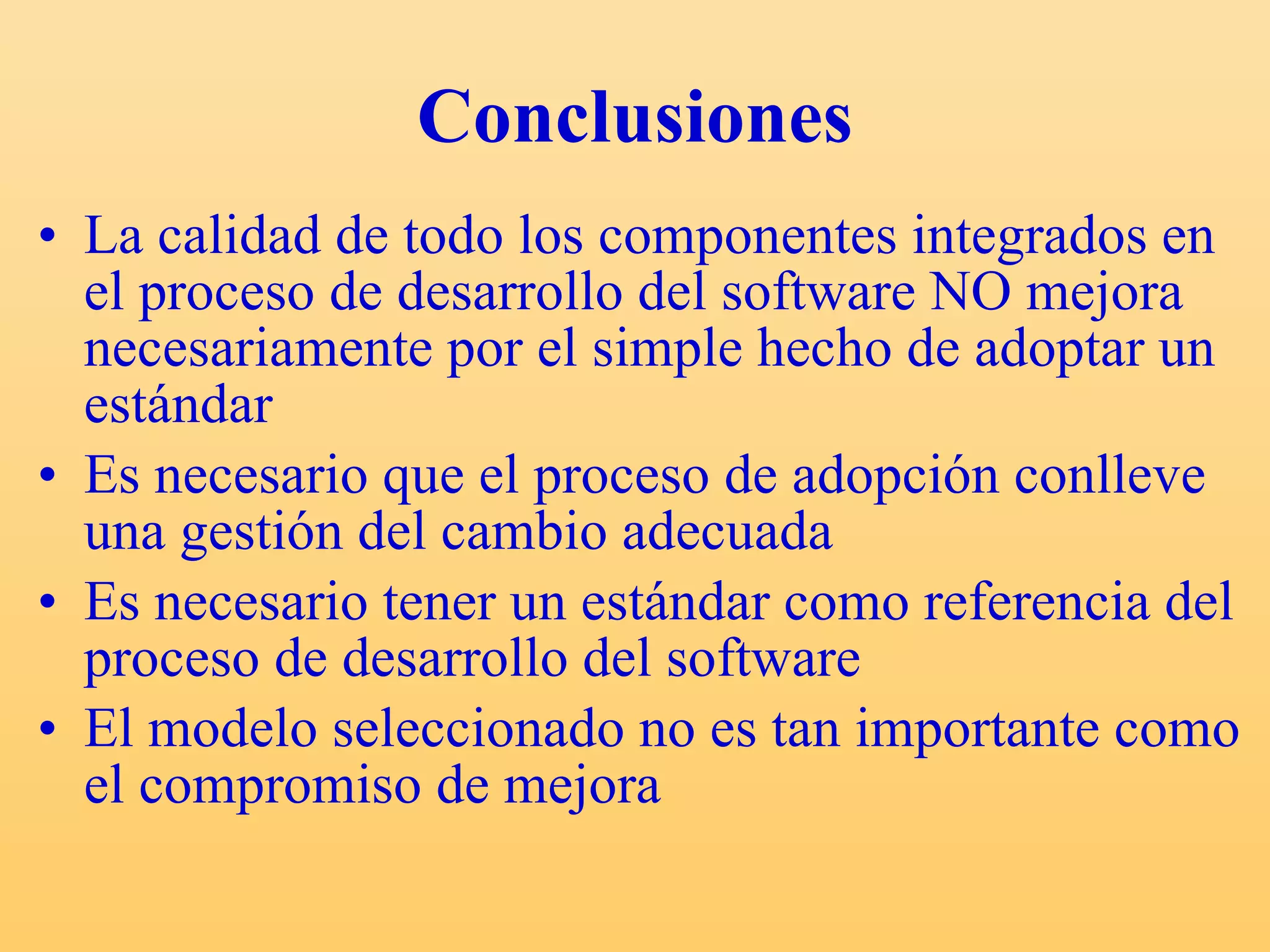 Conclusiones

• La calidad de todo los componentes integrados en el proceso de desarrollo del software NO mejora necesariamente por el simple hecho de adoptar un estándar
• Es necesario que el proceso de adopción conlleve una gestión del cambio adecuada
• Es necesario tener un estándar como referencia del proceso de desarrollo del software
• El modelo seleccionado no es tan importante como el compromiso de mejora